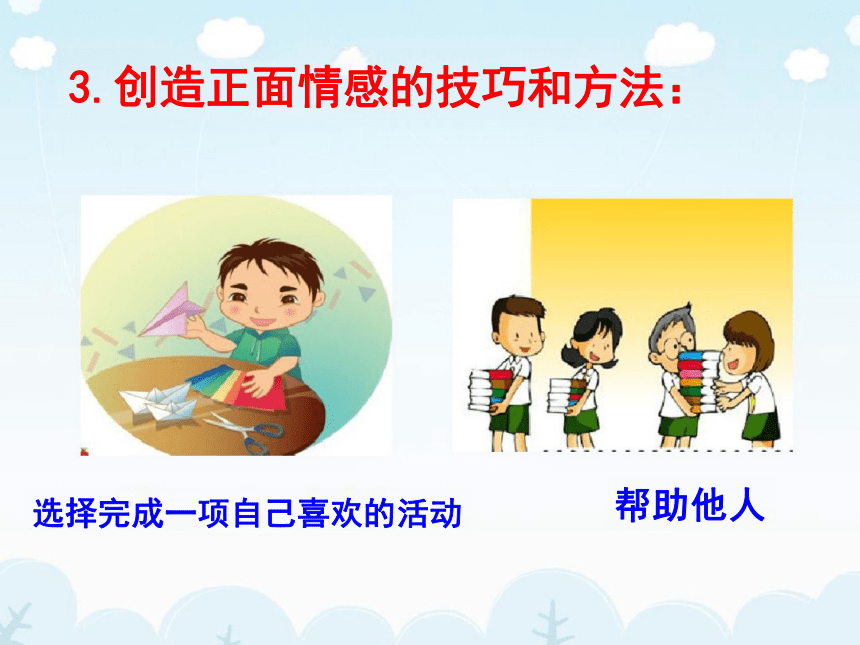 3. 创造正面情感的技巧和方法：

选择完成一项自己喜欢的活动

帮助他人